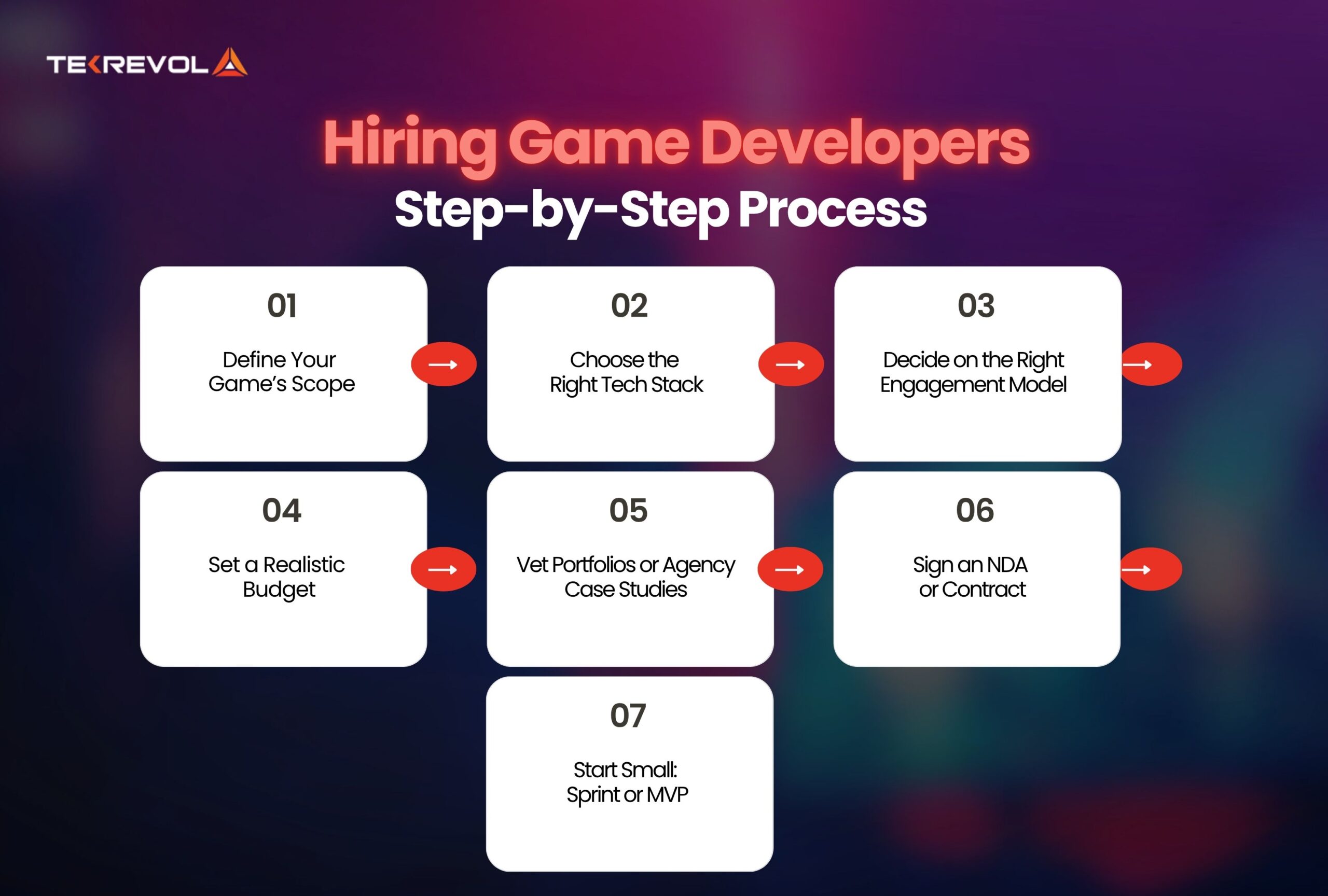 TEKREVOL

Hiring Game Developers
Step-by-Step Process

01
Define Your Game's Scope

02
Choose the Right Tech Stack

03
Decide on the Right Engagement Model

04
Set a Realistic Budget

05
Vet Portfolios or Agency Case Studies

06
Sign an NDA or Contract

07
Start Small: Sprint or MVP